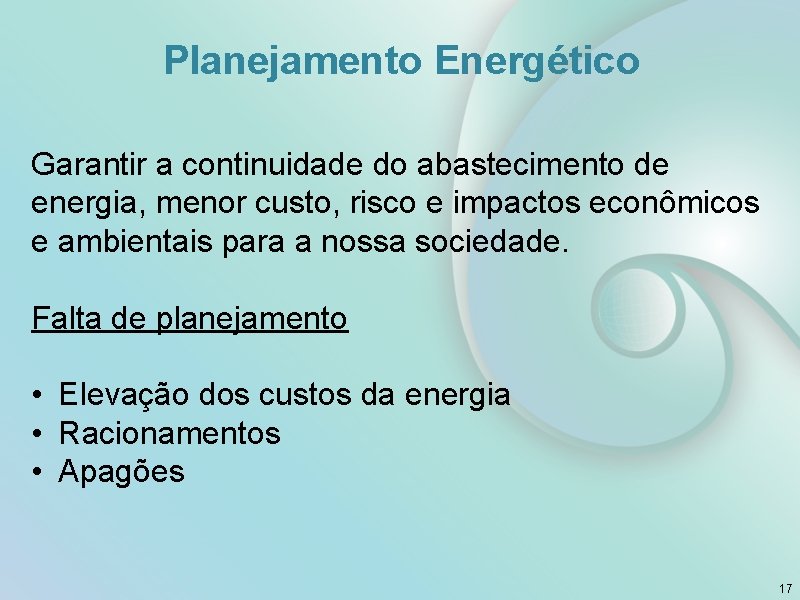 Planejamento Energético

Garantir a continuidade do abastecimento de energia, menor custo, risco e impactos econômicos e ambientais para a nossa sociedade.

Falta de planejamento

• Elevação dos custos da energia
• Racionamentos
• Apagões

17